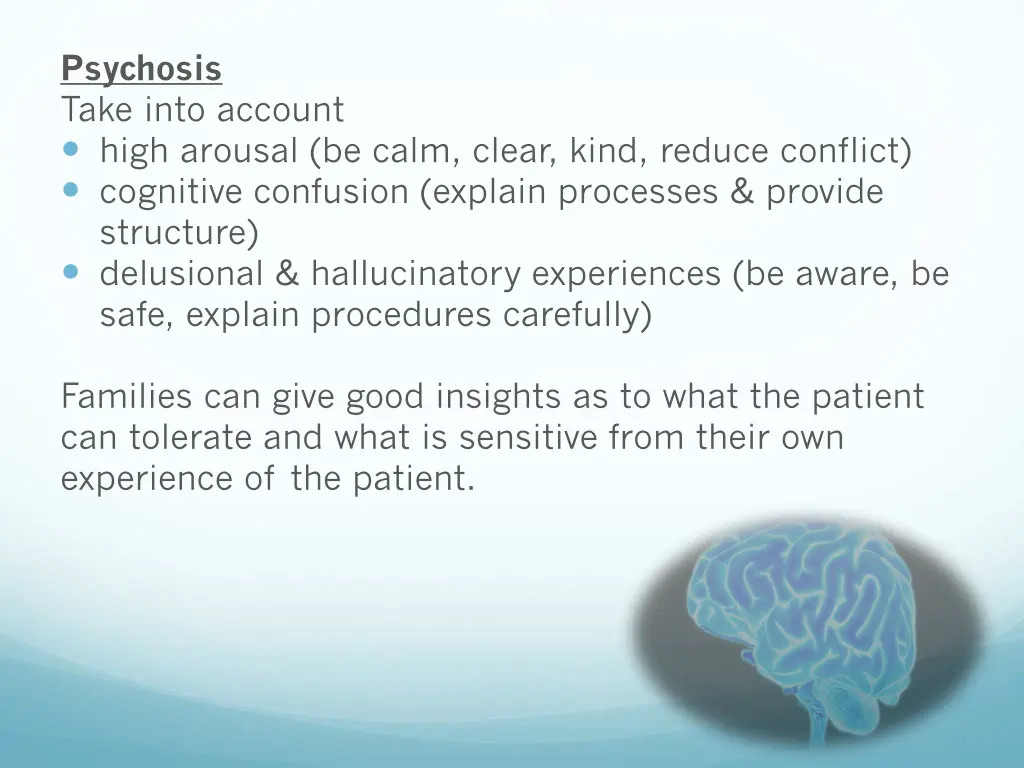 Psychosis
Take into account
- high arousal (be calm, clear, kind, reduce conflict)
- cognitive confusion (explain processes & provide structure)
- delusional & hallucinatory experiences (be aware, be safe, explain procedures carefully)

Families can give good insights as to what the patient can tolerate and what is sensitive from their own experience of the patient.